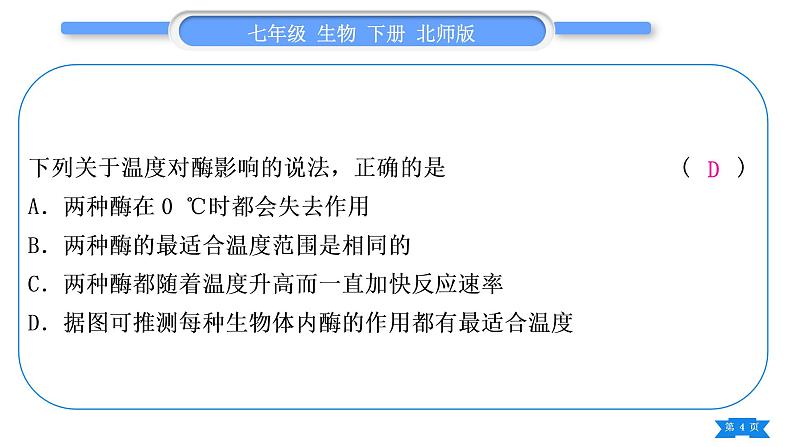 七年级 生物 下册 北师版

下列关于温度对酶影响的说法，正确的是 （ D ）
A．两种酶在 0 ℃时都会失去作用
B．两种酶的最适合温度范围是相同的
C．两种酶都随着温度升高而一直加快反应速率
D．据图可推测每种生物体内酶的作用都有最适合温度

第 4 页